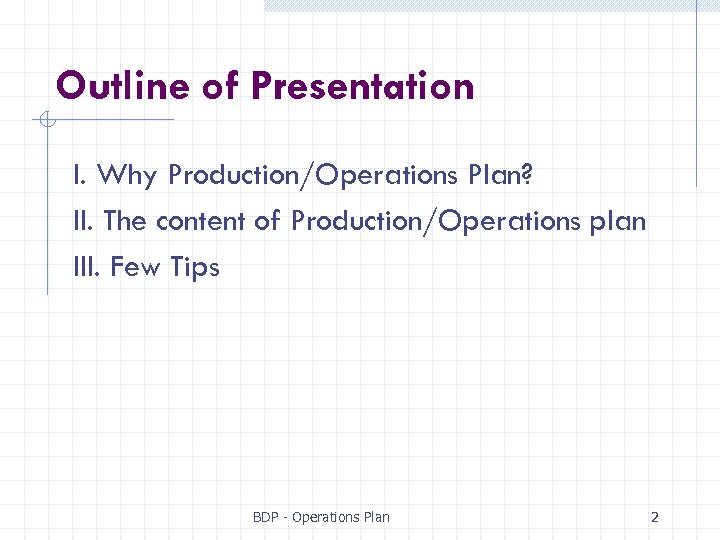 Outline of Presentation

I. Why Production/Operations Plan?

II. The content of Production/Operations plan

III. Few Tips

BDP - Operations Plan

2